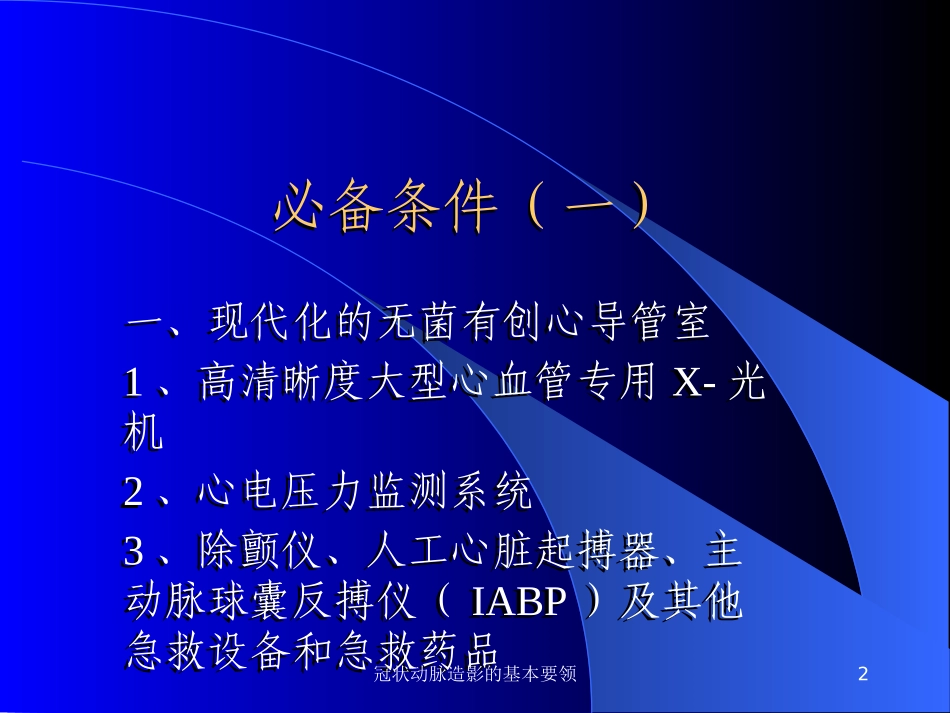 必备条件（一）

一、现代化的无菌有创心导管室

1、高清晰度大型心血管专用 X- 光机

2、心电压力监测系统

3、除颤仪、人工心脏起搏器、主动脉球囊反搏仪（ IABP ）及其他急救设备和急救药品

冠状动脉造影的基本要领

2